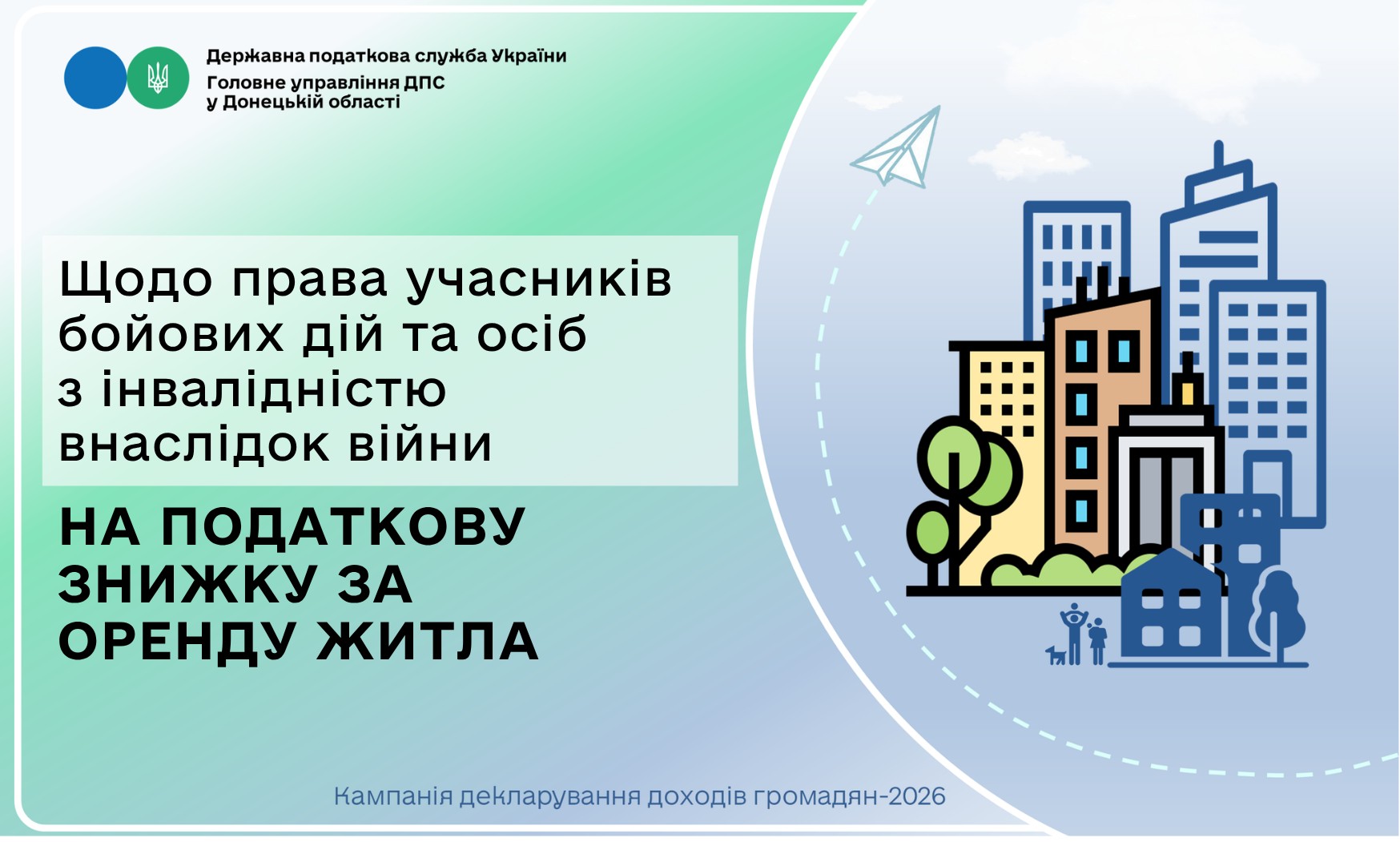 Державна податкова служба України
Головне управління ДПС у Донецькій області

Щодо права учасників бойових дій та осіб з інвалідністю внаслідок війни

НА ПОДАТКОВУ ЗНИЖКУ ЗА ОРЕНДУ ЖИТЛА

Кампанія декларування доходів громадян-2026